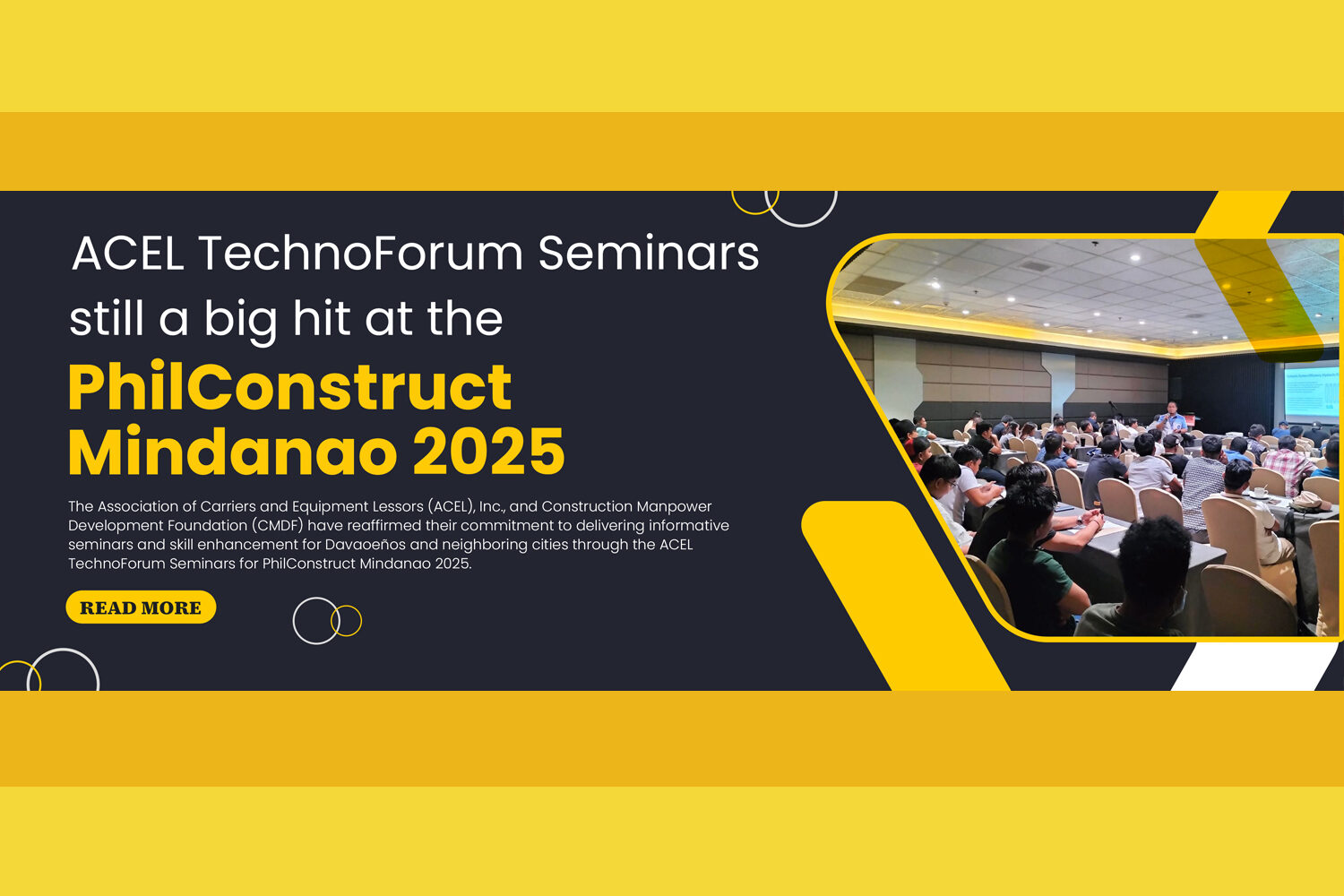 ACEL TechnoForum Seminars still a big hit at the

PhilConstruct Mindanao 2025

The Association of Carriers and Equipment Lessors (ACEL), Inc., and Construction Manpower Development Foundation (CMDF) have reaffirmed their commitment to delivering informative seminars and skill enhancement for Davaoeños and neighboring cities through the ACEL TechnoForum Seminars for PhilConstruct Mindanao 2025.

READ MORE